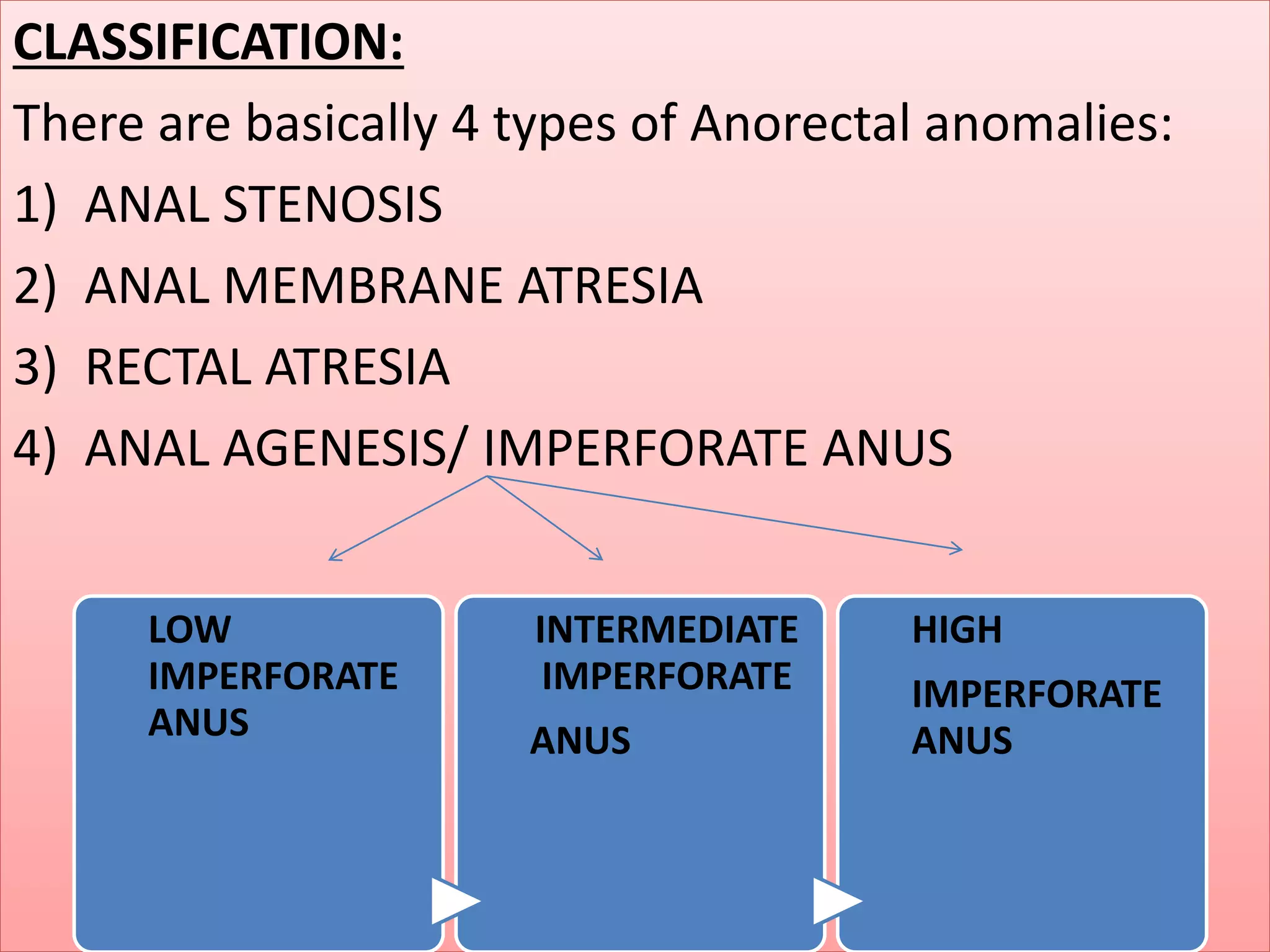 CLASSIFICATION:

There are basically 4 types of Anorectal anomalies:

1) ANAL STENOSIS

2) ANAL MEMBRANE ATRESIA

3) RECTAL ATRESIA

4) ANAL AGENESIS/ IMPERFORATE ANUS

LOW IMPERFORATE ANUS

INTERMEDIATE IMPERFORATE

ANUS

HIGH

IMPERFORATE ANUS